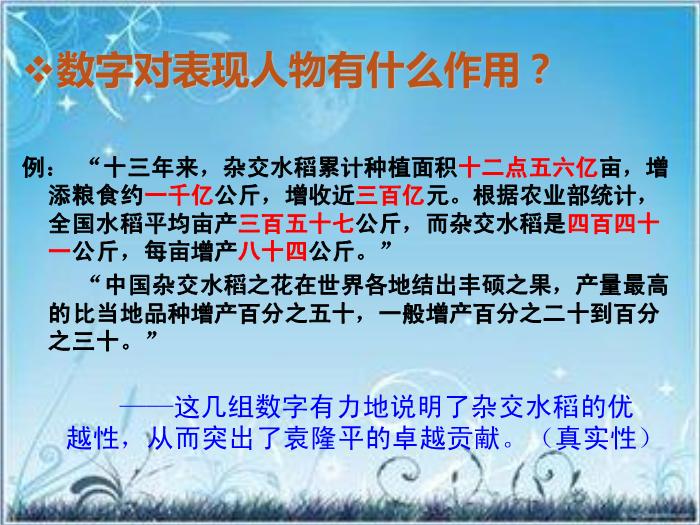 ❖数字对表现人物有什么作用？

例：“十三年来，杂交水稻累计种植面积十二点五六亿亩，增添粮食约一千亿公斤，增收近三百亿元。根据农业部统计，全国水稻平均亩产三百五十七公斤，而杂交水稻是四百四十一公斤，每亩增产八十四公斤。”

“中国杂交水稻之花在世界各地结出丰硕之果，产量最高的比当地品种增产百分之五十，一般增产百分之二十到百分之三十。”

——这几组数字有力地说明了杂交水稻的优越性，从而突出了袁隆平的卓越贡献。（真实性）